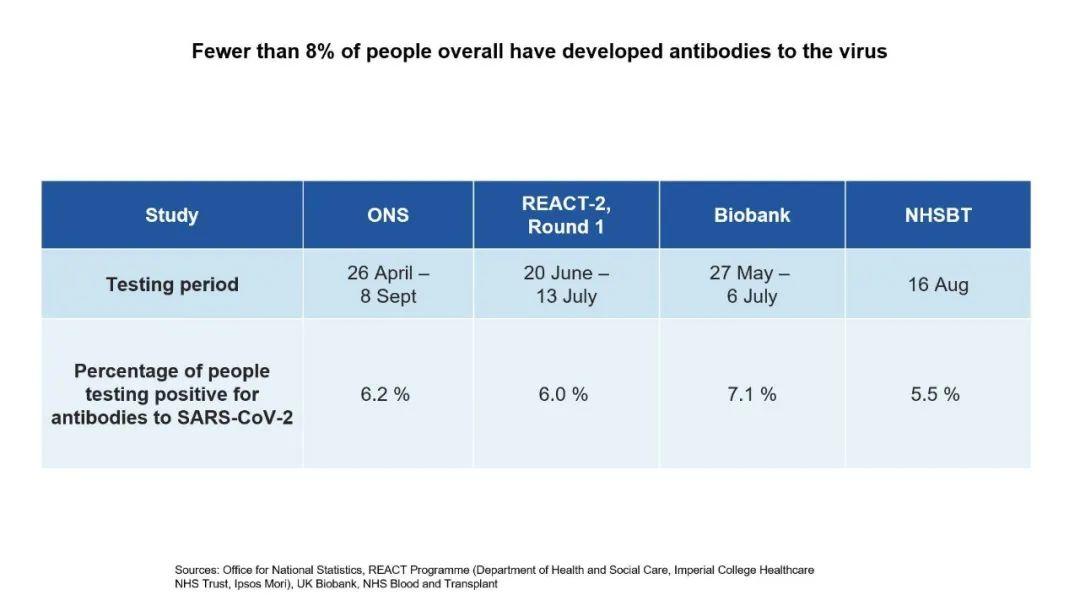 Fewer than 8% of people overall have developed antibodies to the virus

| Study | ONS | REACT-2, Round 1 | Biobank | NHSBT |
|---|---|---|---|---|
| Testing period | 26 April – 8 Sept | 20 June – 13 July | 27 May – 6 July | 16 Aug |
| Percentage of people testing positive for antibodies to SARS-CoV-2 | 6.2 % | 6.0 % | 7.1 % | 5.5 % |

Sources: Office for National Statistics, REACT Programme (Department of Health and Social Care, Imperial College Healthcare NHS Trust, Ipsos Mori), UK Biobank, NHS Blood and Transplant